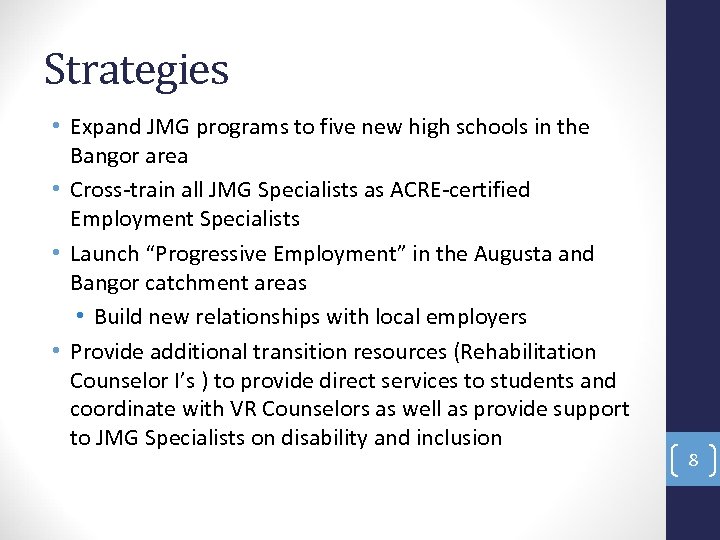 Strategies

• Expand JMG programs to five new high schools in the Bangor area
• Cross-train all JMG Specialists as ACRE-certified Employment Specialists
• Launch “Progressive Employment” in the Augusta and Bangor catchment areas
  • Build new relationships with local employers
• Provide additional transition resources (Rehabilitation Counselor I’s ) to provide direct services to students and coordinate with VR Counselors as well as provide support to JMG Specialists on disability and inclusion

8